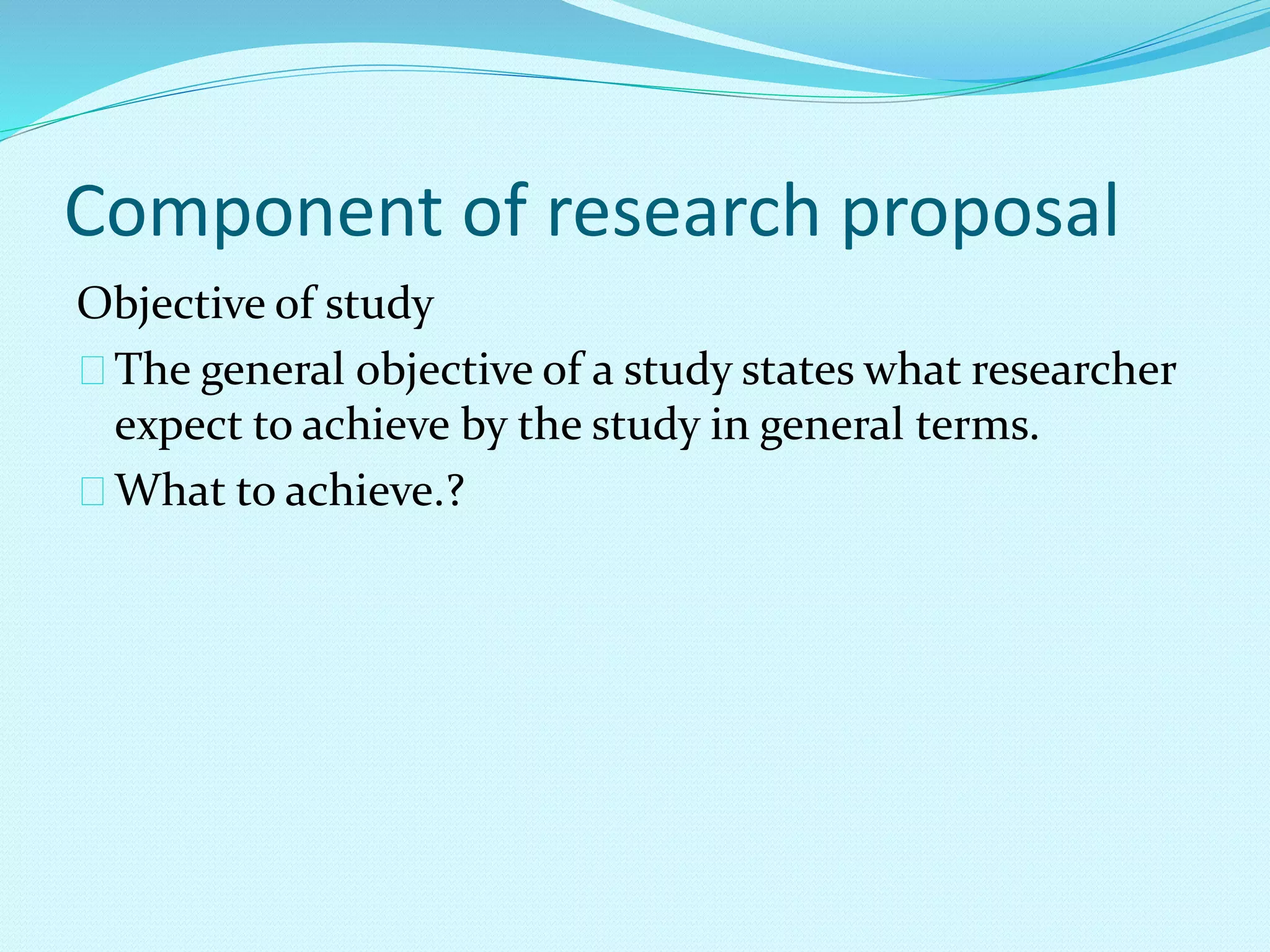 Component of research proposal

Objective of study

The general objective of a study states what researcher expect to achieve by the study in general terms.

What to achieve.?